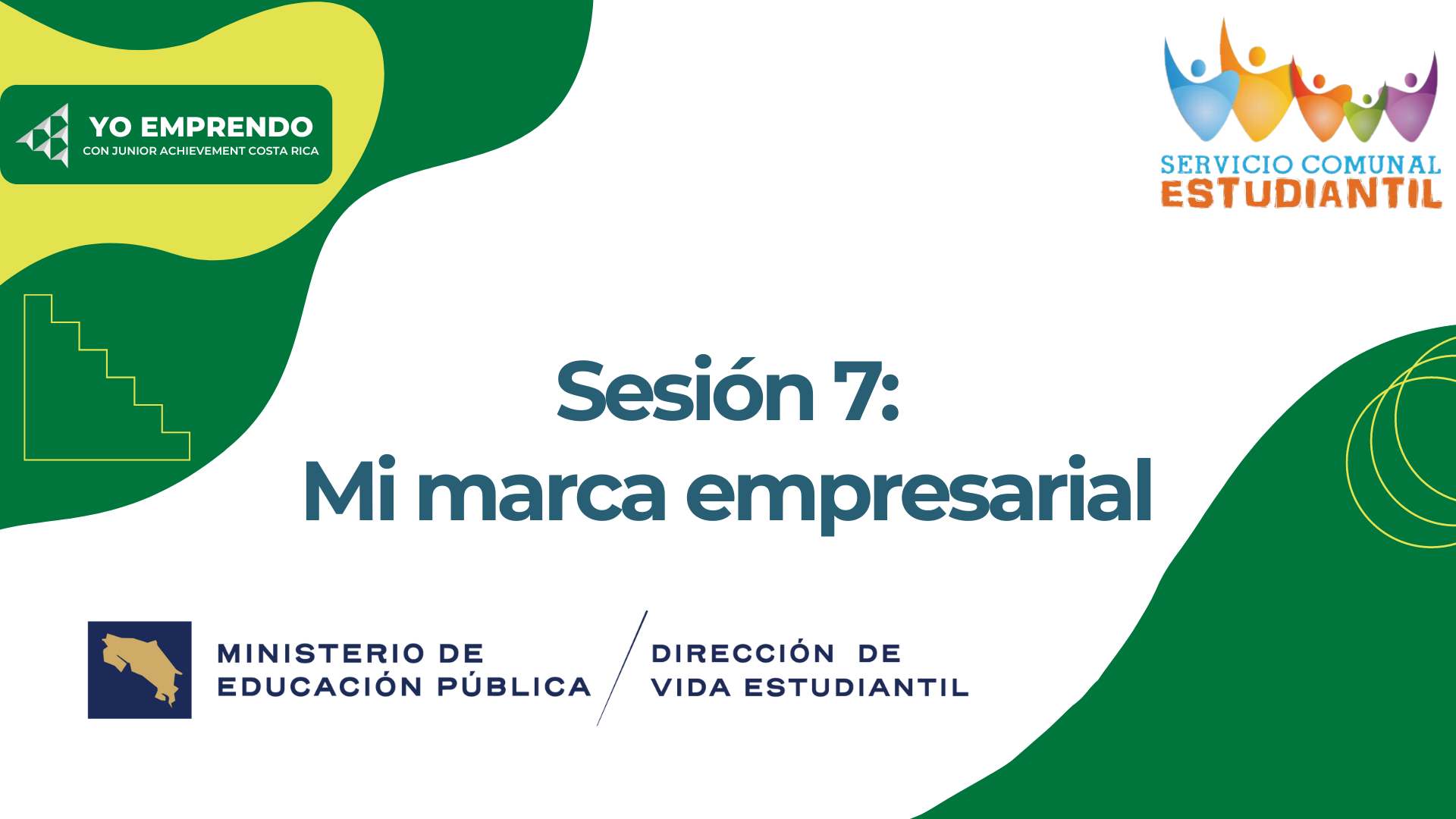 YO EMPRENDO
CON JUNIOR ACHIEVEMENT COSTA RICA

SERVICIO COMUNAL
ESTUDIANTIL

Sesión 7:
Mi marca empresarial

MINISTERIO DE
EDUCACIÓN PÚBLICA

DIRECCIÓN DE
VIDA ESTUDIANTIL